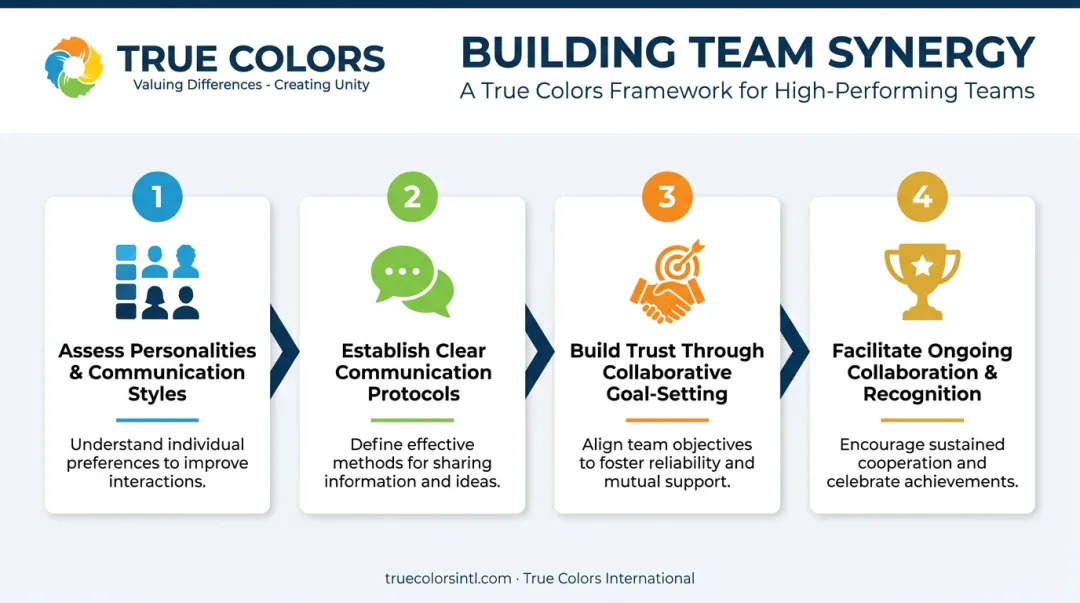 TRUE COLORS
Valuing Differences - Creating Unity

BUILDING TEAM SYNERGY
A True Colors Framework for High-Performing Teams

1
Assess Personalities & Communication Styles
Understand individual preferences to improve interactions.

2
Establish Clear Communication Protocols
Define effective methods for sharing information and ideas.

3
Build Trust Through Collaborative Goal-Setting
Align team objectives to foster reliability and mutual support.

4
Facilitate Ongoing Collaboration & Recognition
Encourage sustained cooperation and celebrate achievements.

truecolorsintl.com · True Colors International